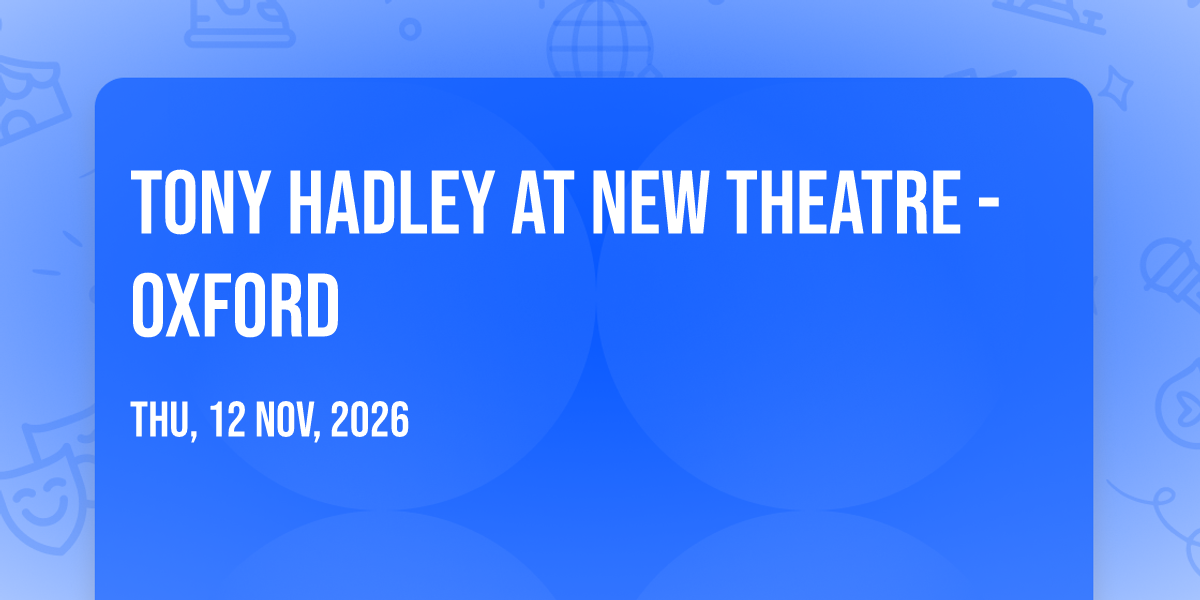 TONY HADLEY AT NEW THEATRE - OXFORD

THU, 12 NOV, 2026